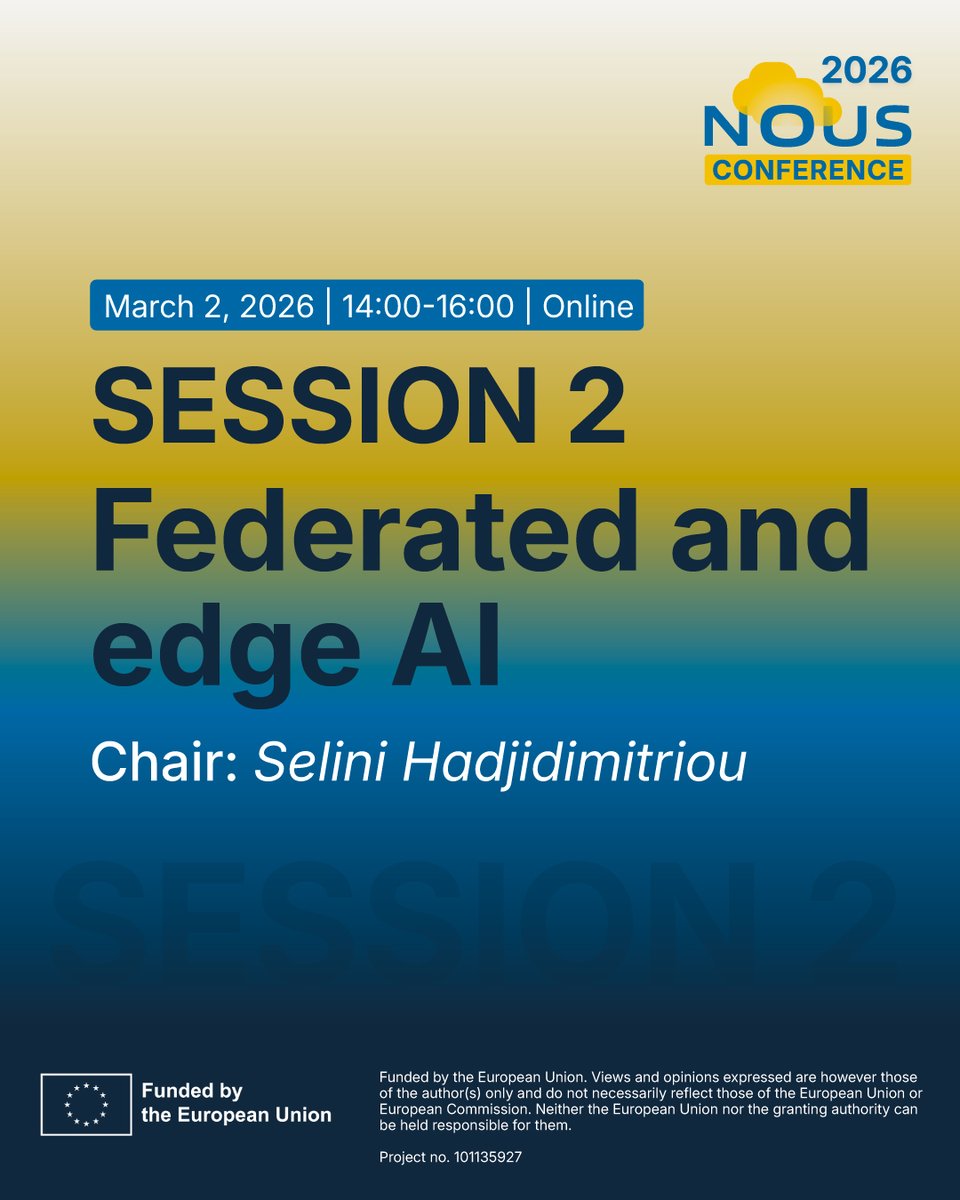 2026
NOUS
CONFERENCE

March 2, 2026 | 14:00-16:00 | Online

SESSION 2
Federated and edge AI

Chair: Selini Hadjidimitriou

SESSION 2

Funded by the European Union

Funded by the European Union. Views and opinions expressed are however those of the author(s) only and do not necessarily reflect those of the European Union or European Commission. Neither the European Union nor the granting authority can be held responsible for them.

Project no. 101135927